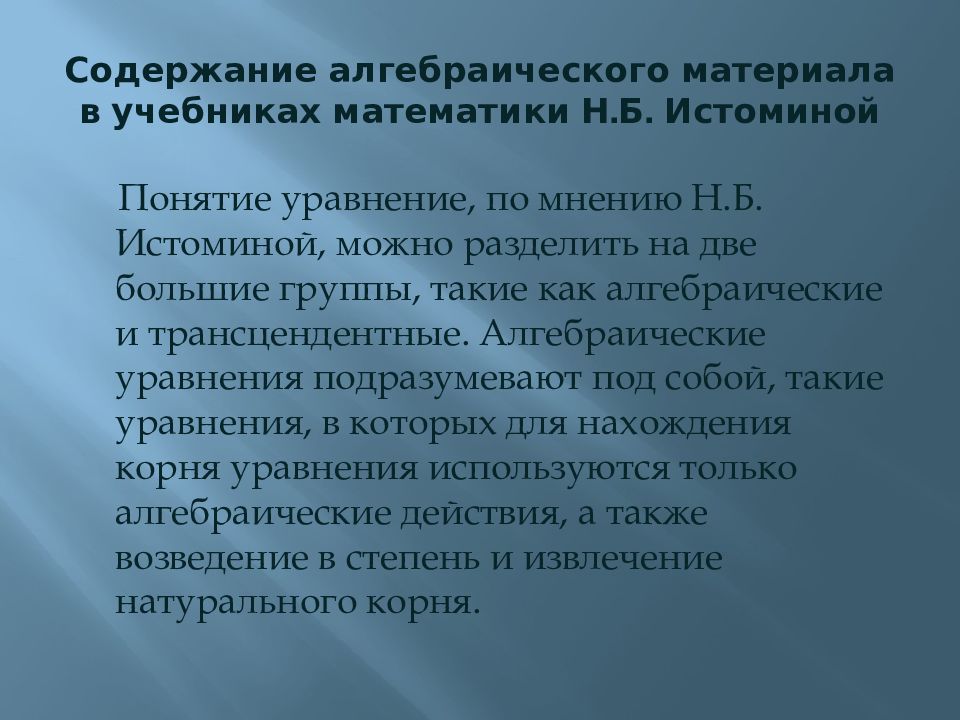 Содержание алгебраического материала в учебниках математики Н.Б. Истоминой

Понятие уравнение, по мнению Н.Б. Истоминой, можно разделить на две большие группы, такие как алгебраические и трансцендентные. Алгебраические уравнения подразумевают под собой, такие уравнения, в которых для нахождения корня уравнения используются только алгебраические действия, а также возведение в степень и извлечение натурального корня.